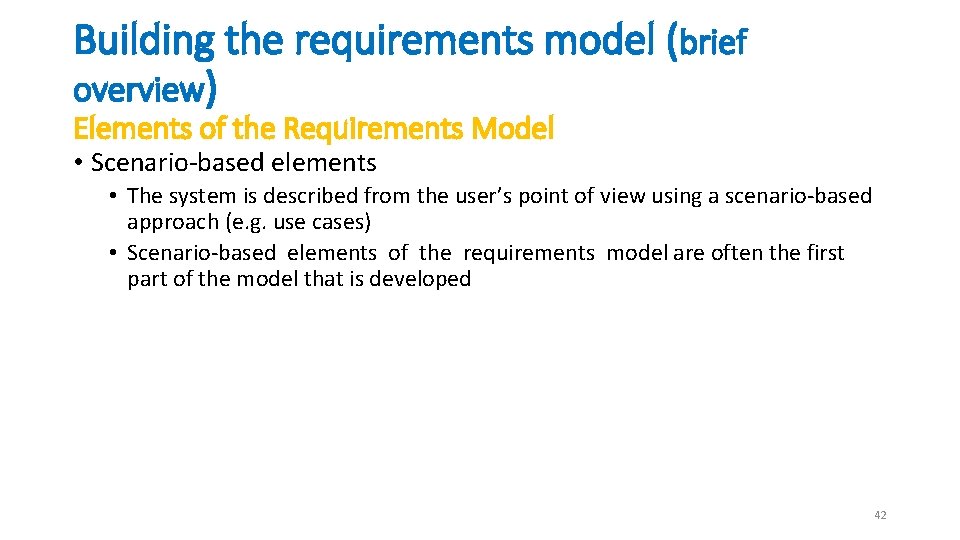 Building the requirements model (brief overview)

Elements of the Requirements Model

• Scenario-based elements

• The system is described from the user's point of view using a scenario-based approach (e.g. use cases)

• Scenario-based elements of the requirements model are often the first part of the model that is developed

42